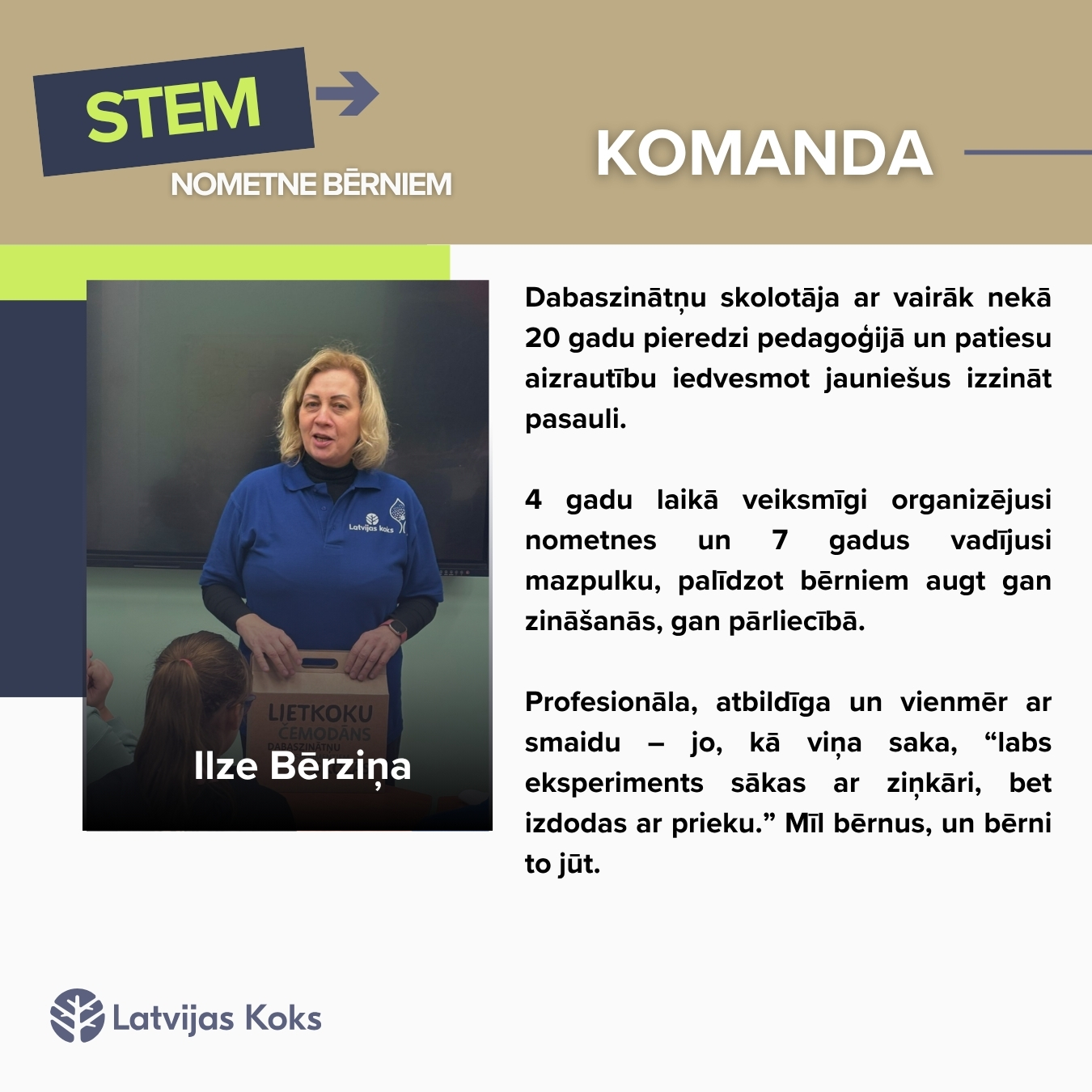 STEM
NOMETNE BĒRNIEM

KOMANDA

Latvijas koks

LIETKOKU ČEMODĀNS DABASZINĀTŅU

Ilze Bērziņa

Dabaszinātņu skolotāja ar vairāk nekā 20 gadu pieredzi pedagoģijā un patiesu aizrautību iedvesmot jauniešus izzināt pasauli.

4 gadu laikā veiksmīgi organizējusi nometnes un 7 gadus vadījusi mazpulku, palīdzot bērniem augt gan zināšanās, gan pārliecībā.

Profesionāla, atbildīga un vienmēr ar smaidu – jo, kā viņa saka, “labs eksperiments sākas ar ziņkāri, bet izdodas ar prieku.” Mīl bērnus, un bērni to jūt.

Latvijas Koks